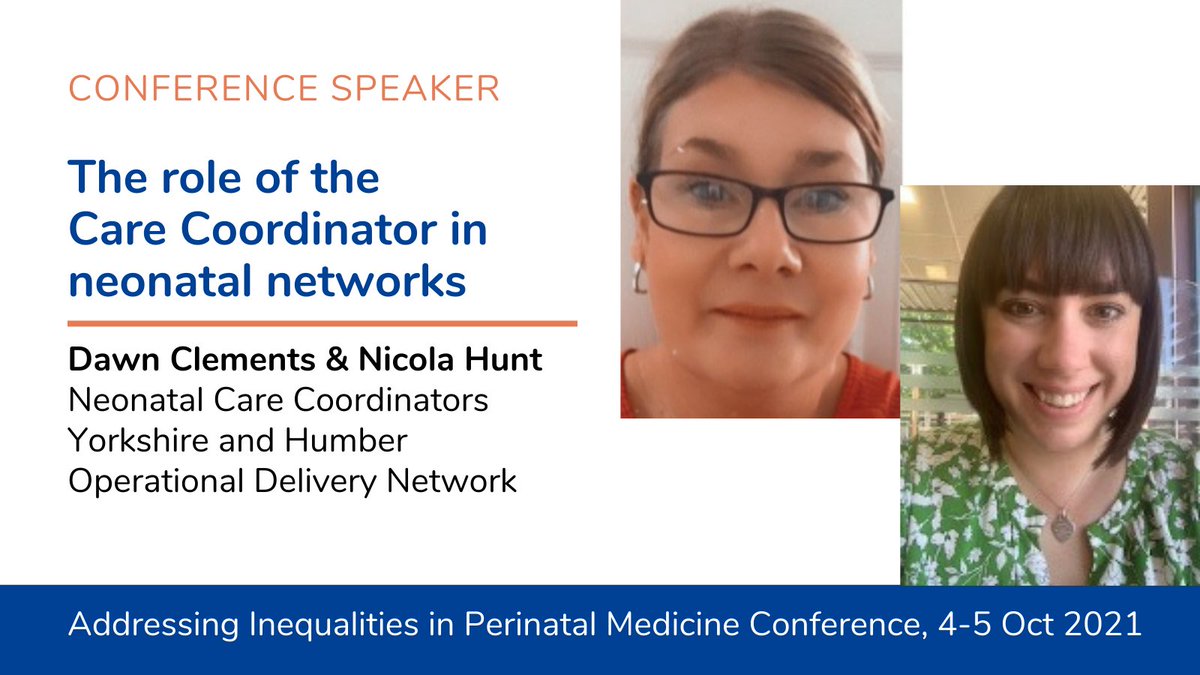 CONFERENCE SPEAKER

The role of the Care Coordinator in neonatal networks

Dawn Clements & Nicola Hunt
Neonatal Care Coordinators
Yorkshire and Humber
Operational Delivery Network

Addressing Inequalities in Perinatal Medicine Conference, 4-5 Oct 2021